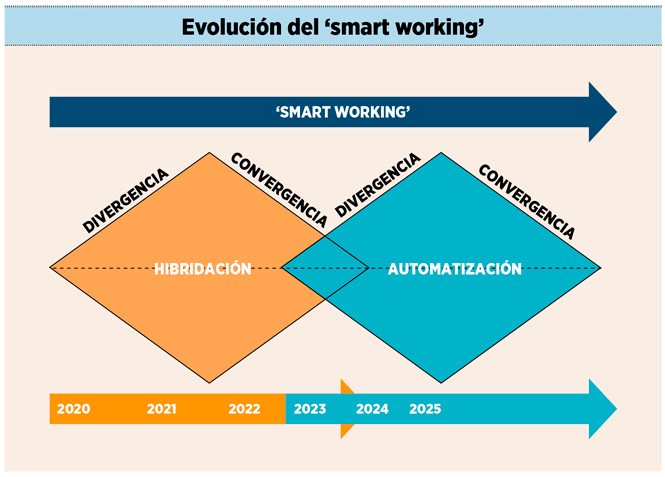 Evolución del 'smart working'

'SMART WORKING'

DIVERGENCIA

CONVERGENCIA

DIVERGENCIA

CONVERGENCIA

HIBRIDACIÓN

AUTOMATIZACIÓN

2020 2021 2022 2023 2024 2025